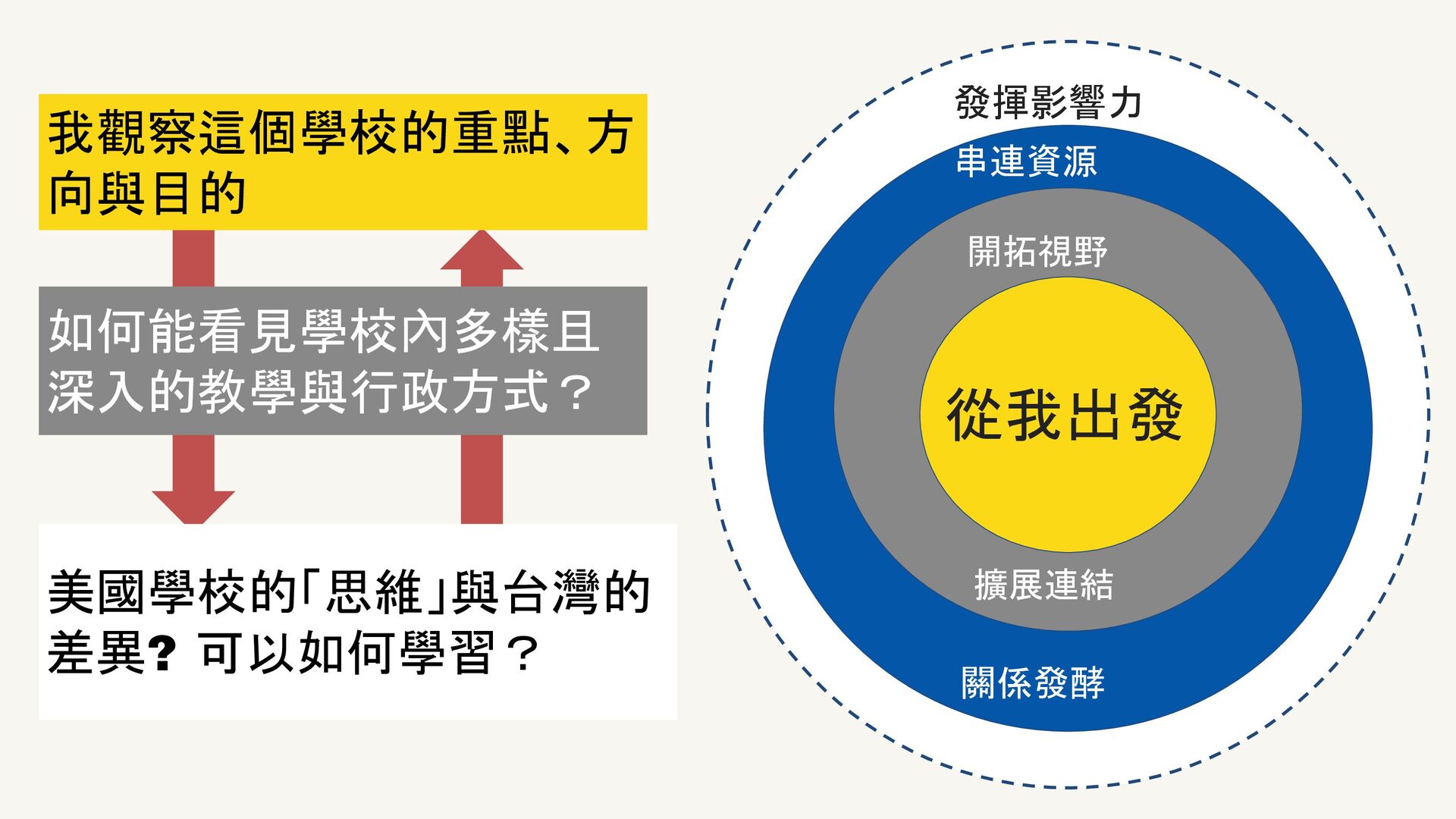 我觀察這個學校的重點、方向與目的

如何能看見學校內多樣且深入的教學與行政方式？

美國學校的「思維」與台灣的差異? 可以如何學習？

發揮影響力

串連資源

開拓視野

從我出發

擴展連結

關係發酵